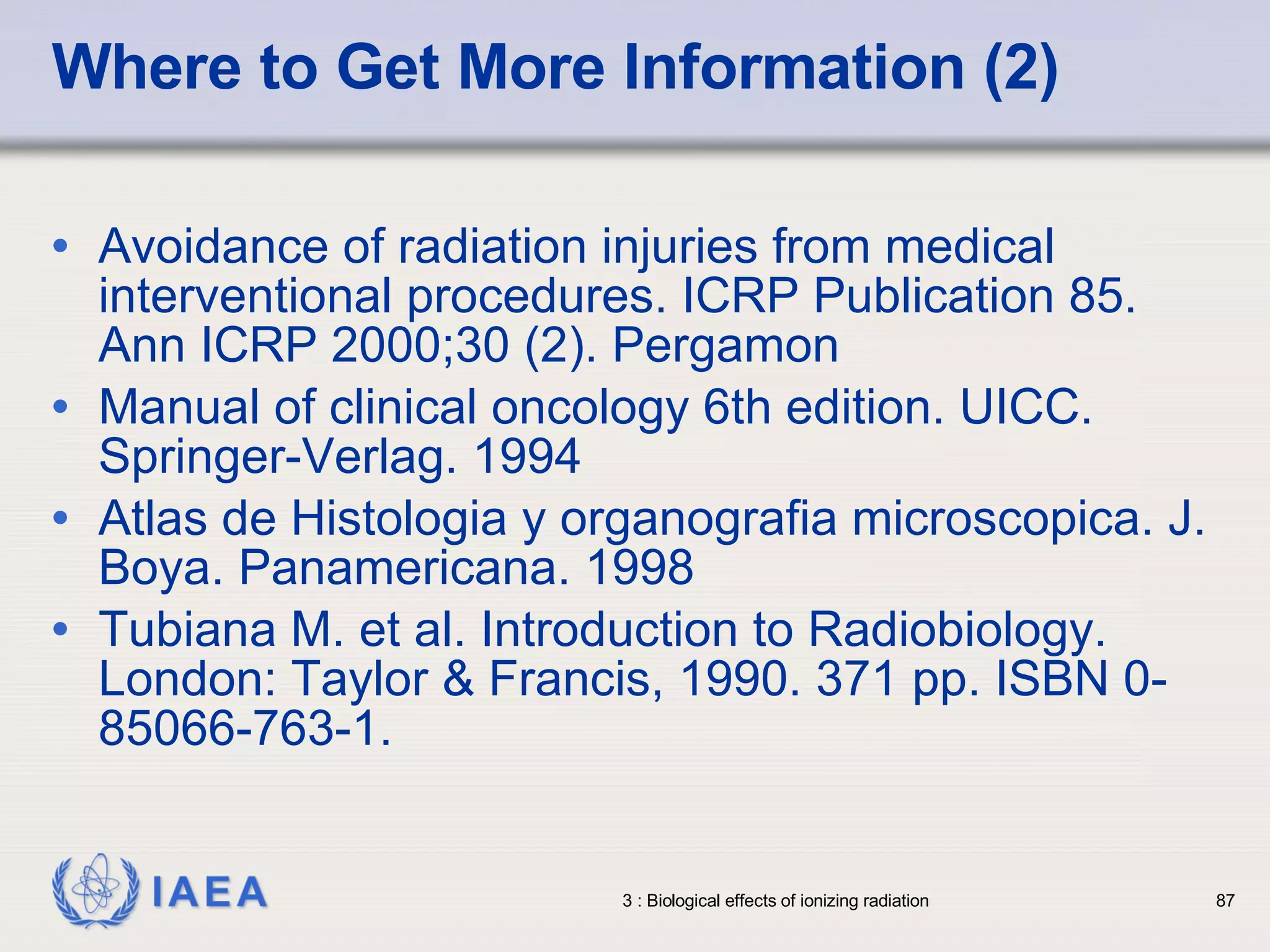 Where to Get More Information (2)

• Avoidance of radiation injuries from medical interventional procedures. ICRP Publication 85. Ann ICRP 2000;30 (2). Pergamon
• Manual of clinical oncology 6th edition. UICC. Springer-Verlag. 1994
• Atlas de Histologia y organografia microscopica. J. Boya. Panamericana. 1998
• Tubiana M. et al. Introduction to Radiobiology. London: Taylor & Francis, 1990. 371 pp. ISBN 0-85066-763-1.

IAEA

3 : Biological effects of ionizing radiation

87